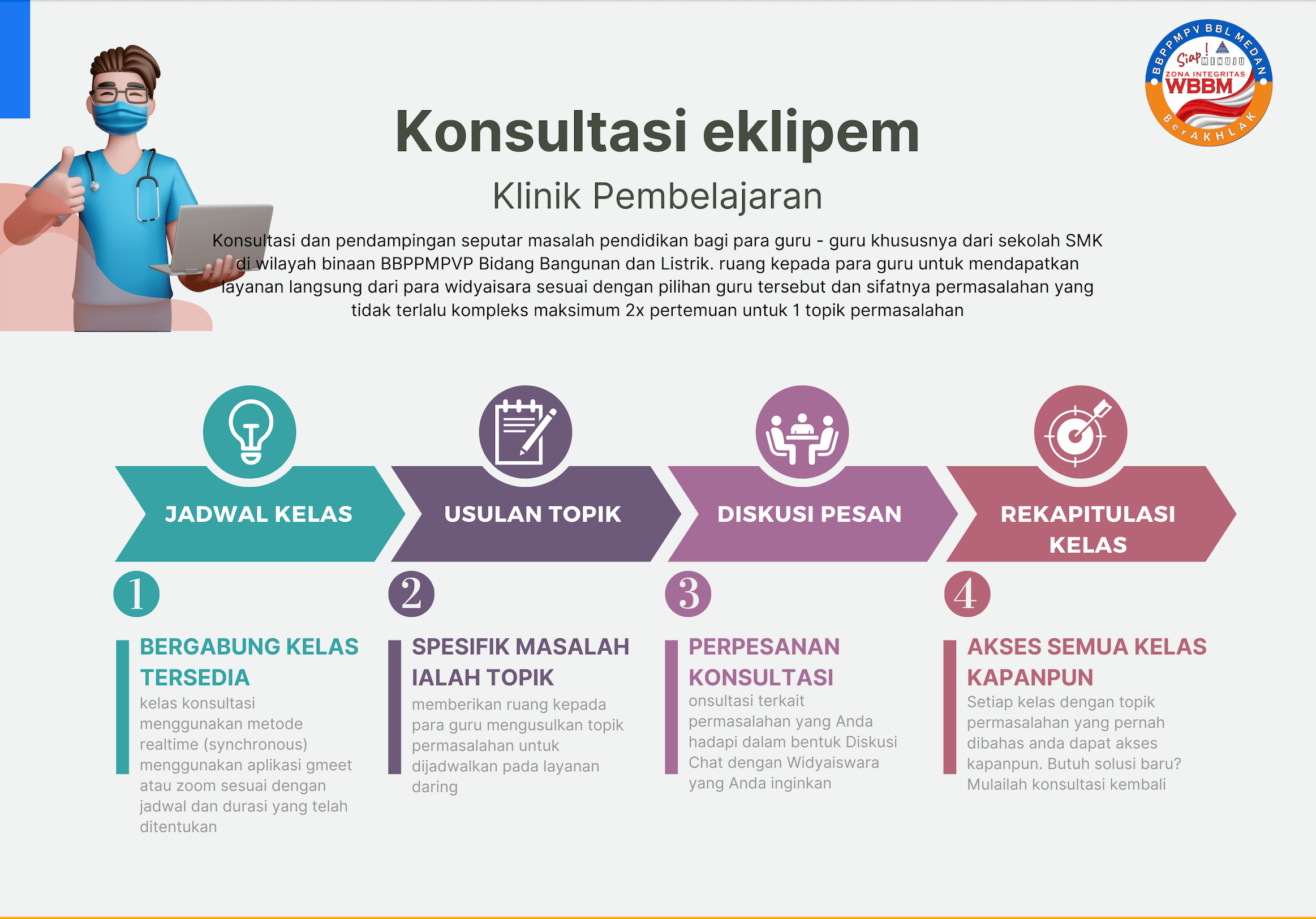 BBPPMPV BBL MEDAN
Siap! MENUJU
ZONA INTEGRITAS
WBBM
BerAKHLAK

Konsultasi eklipem

Klinik Pembelajaran

Konsultasi dan pendampingan seputar masalah pendidikan bagi para guru - guru khususnya dari sekolah SMK di wilayah binaan BBPPMPVP Bidang Bangunan dan Listrik. ruang kepada para guru untuk mendapatkan layanan langsung dari para widyaisara sesuai dengan pilihan guru tersebut dan sifatnya permasalahan yang tidak terlalu kompleks maksimum 2x pertemuan untuk 1 topik permasalahan

JADWAL KELAS

USULAN TOPIK

DISKUSI PESAN

REKAPITULASI KELAS

1

BERGABUNG KELAS TERSEDIA

kelas konsultasi menggunakan metode realtime (synchronous) menggunakan aplikasi gmeet atau zoom sesuai dengan jadwal dan durasi yang telah ditentukan

2

SPESIFIK MASALAH IALAH TOPIK

memberikan ruang kepada para guru mengusulkan topik permasalahan untuk dijadwalkan pada layanan daring

3

PERPESANAN KONSULTASI

onsultasi terkait permasalahan yang Anda hadapi dalam bentuk Diskusi Chat dengan Widyaiswara yang Anda inginkan

4

AKSES SEMUA KELAS KAPANPUN

Setiap kelas dengan topik permasalahan yang pernah dibahas anda dapat akses kapanpun. Butuh solusi baru? Mulailah konsultasi kembali